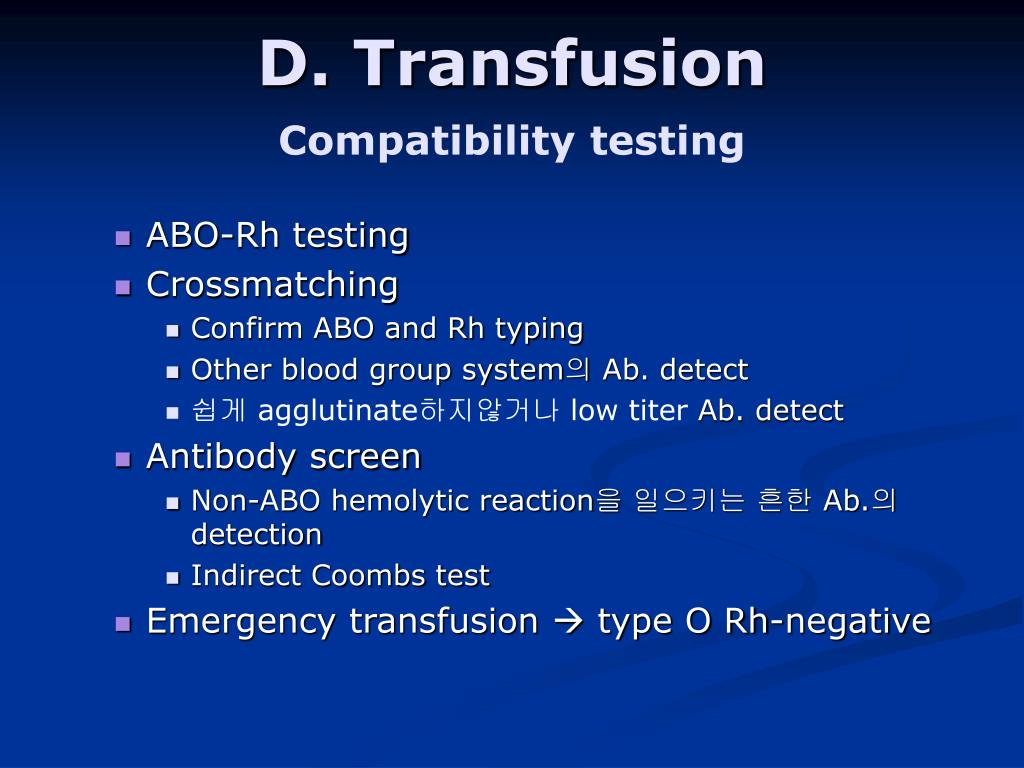 D. Transfusion
Compatibility testing

- ABO-Rh testing
- Crossmatching
  - Confirm ABO and Rh typing
  - Other blood group system의 Ab. detect
  - 쉽게 agglutinate하지않거나 low titer Ab. detect
- Antibody screen
  - Non-ABO hemolytic reaction을 일으키는 흔한 Ab.의 detection
  - Indirect Coombs test
- Emergency transfusion → type O Rh-negative